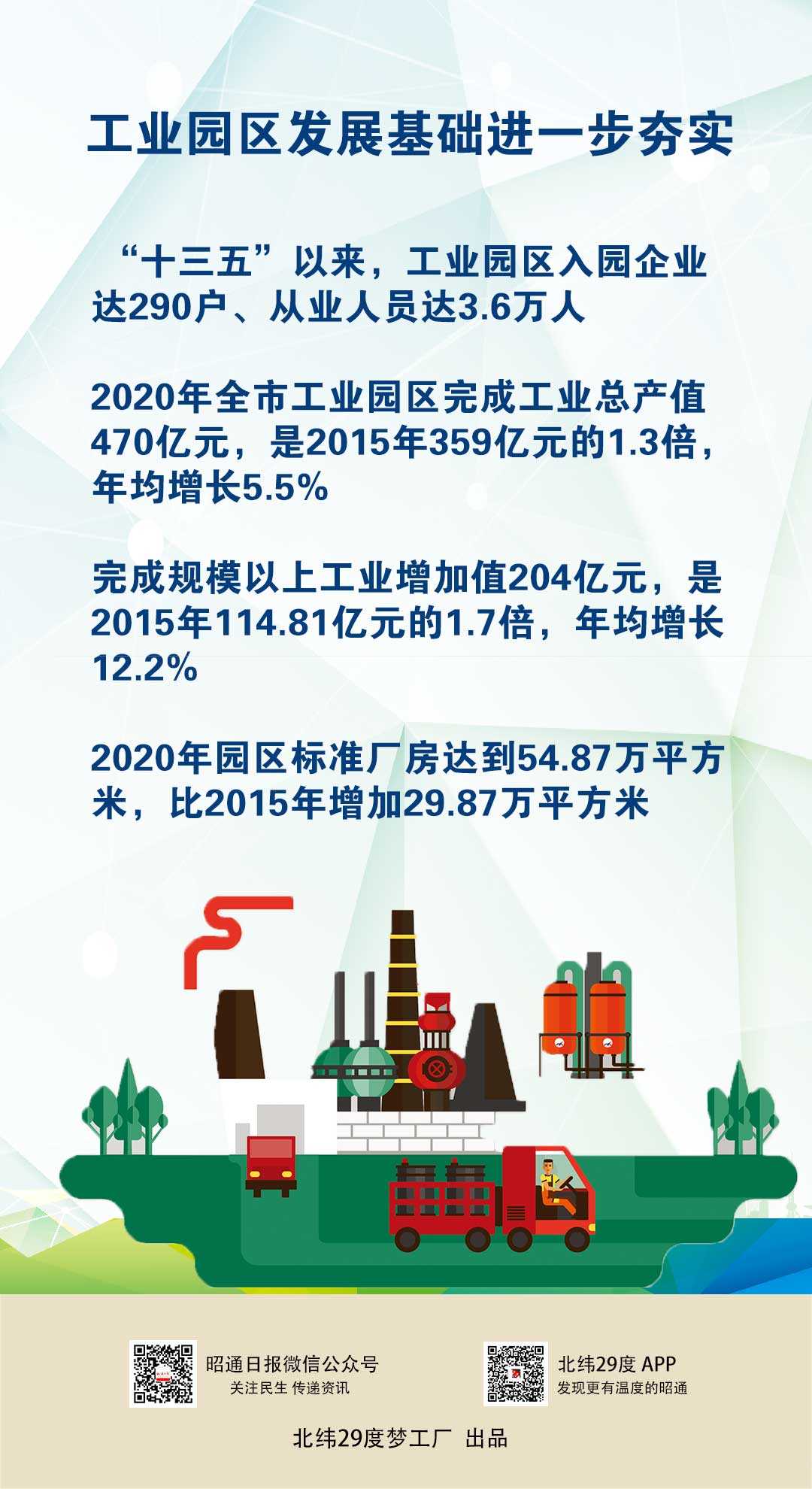 工业园区发展基础进一步夯实

“十三五”以来，工业园区入园企业达290户、从业人员达3.6万人

2020年全市工业园区完成工业总产值470亿元，是2015年359亿元的1.3倍，年均增长5.5%

完成规模以上工业增加值204亿元，是2015年114.81亿元的1.7倍，年均增长12.2%

2020年园区标准厂房达到54.87万平方米，比2015年增加29.87万平方米

昭通日报微信公众号
关注民生 传递资讯

北纬29度 APP
发现更有温度的昭通

北纬29度梦工厂 出品